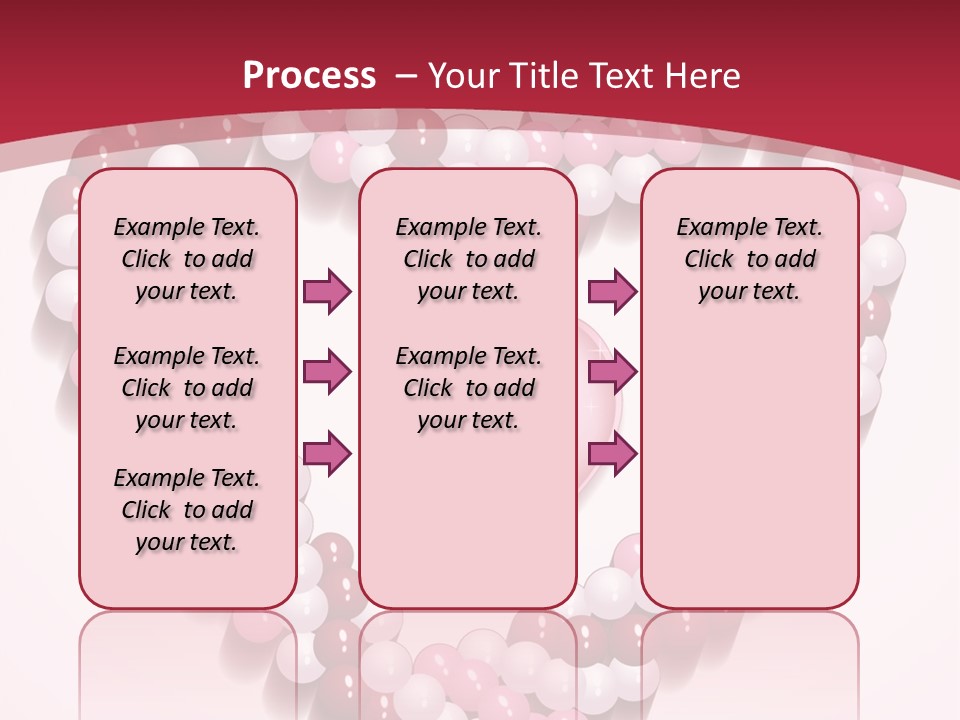 Process – Your Title Text Here

Example Text. Click to add your text.

Example Text. Click to add your text.

Example Text. Click to add your text.

Example Text. Click to add your text.

Example Text. Click to add your text.

Example Text. Click to add your text.